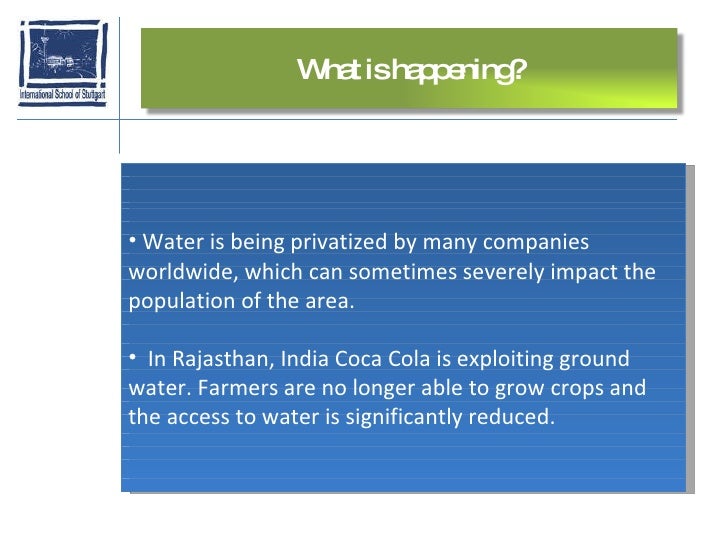 International School of Stuttgart

What is happening?

• Water is being privatized by many companies worldwide, which can sometimes severely impact the population of the area.

• In Rajasthan, India Coca Cola is exploiting ground water. Farmers are no longer able to grow crops and the access to water is significantly reduced.